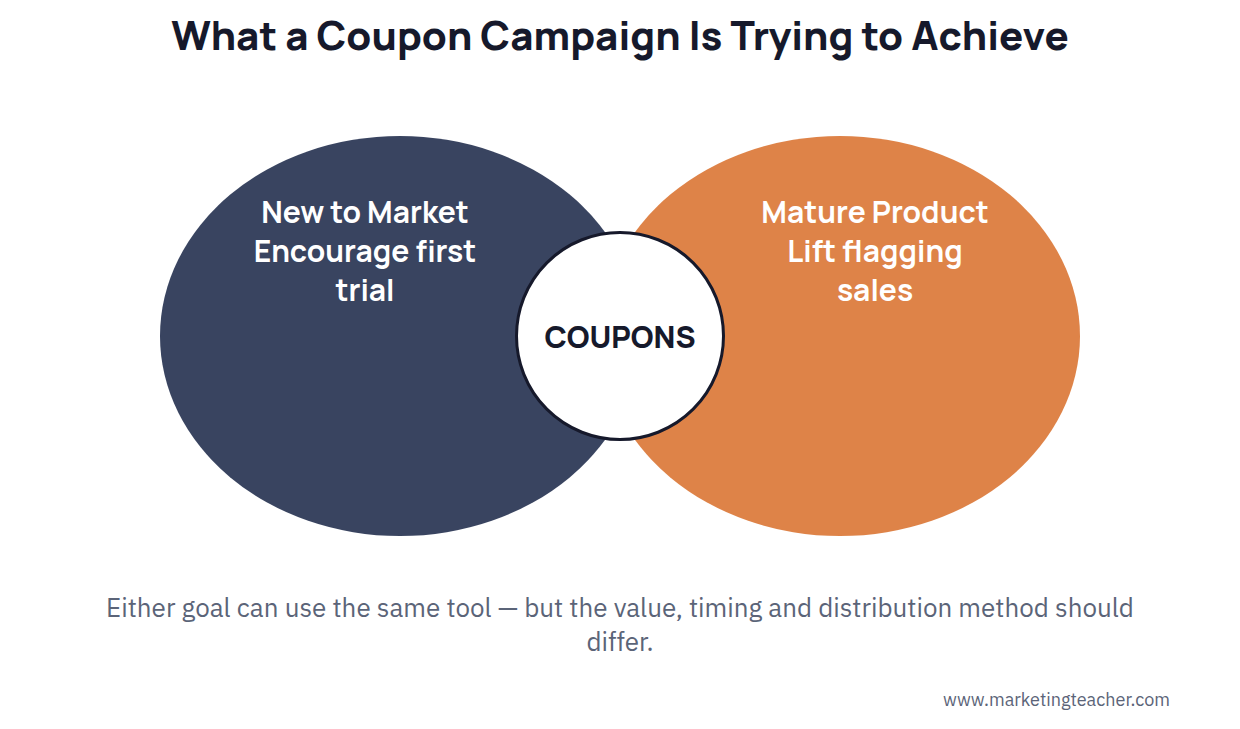 What a Coupon Campaign Is Trying to Achieve

New to Market
Encourage first trial

COUPONS

Mature Product
Lift flagging sales

Either goal can use the same tool — but the value, timing and distribution method should differ.

www.marketingteacher.com